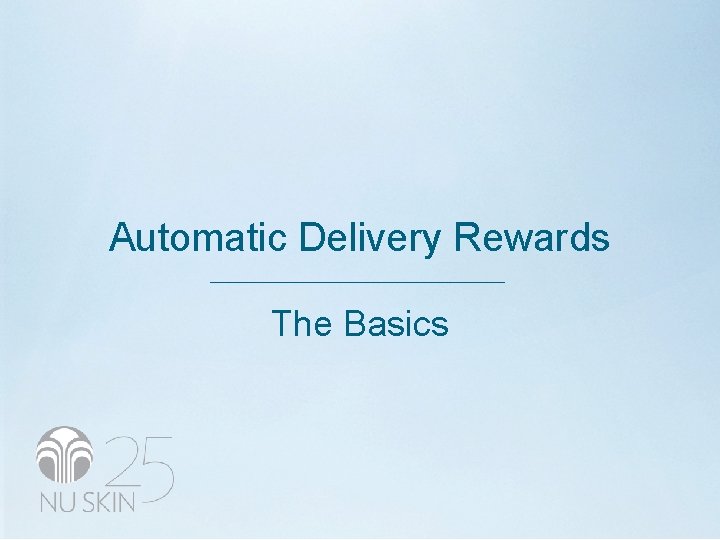 Automatic Delivery Rewards

The Basics

25
NU SKIN